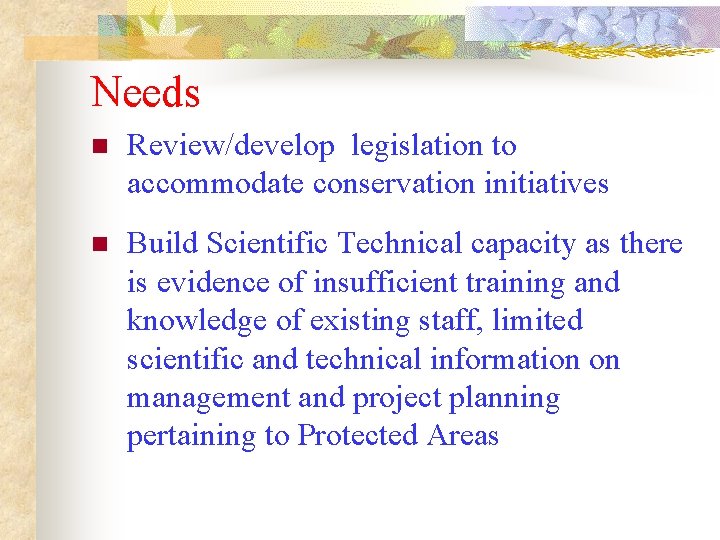 Needs

- Review/develop legislation to accommodate conservation initiatives

- Build Scientific Technical capacity as there is evidence of insufficient training and knowledge of existing staff, limited scientific and technical information on management and project planning pertaining to Protected Areas